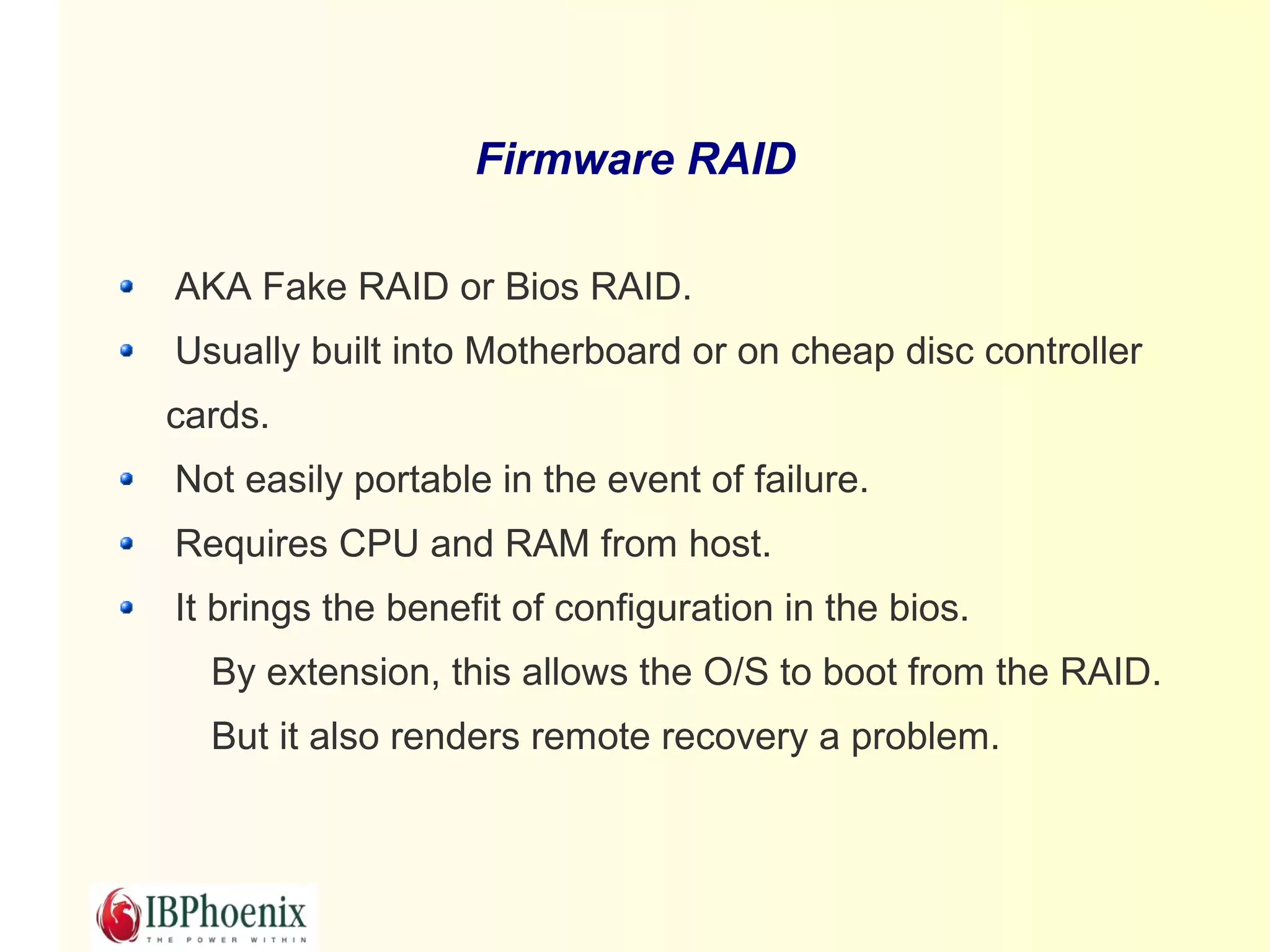 Firmware RAID

- AKA Fake RAID or Bios RAID.
- Usually built into Motherboard or on cheap disc controller cards.
- Not easily portable in the event of failure.
- Requires CPU and RAM from host.
- It brings the benefit of configuration in the bios.

By extension, this allows the O/S to boot from the RAID.

But it also renders remote recovery a problem.

IBPhoenix
THE POWER WITHIN